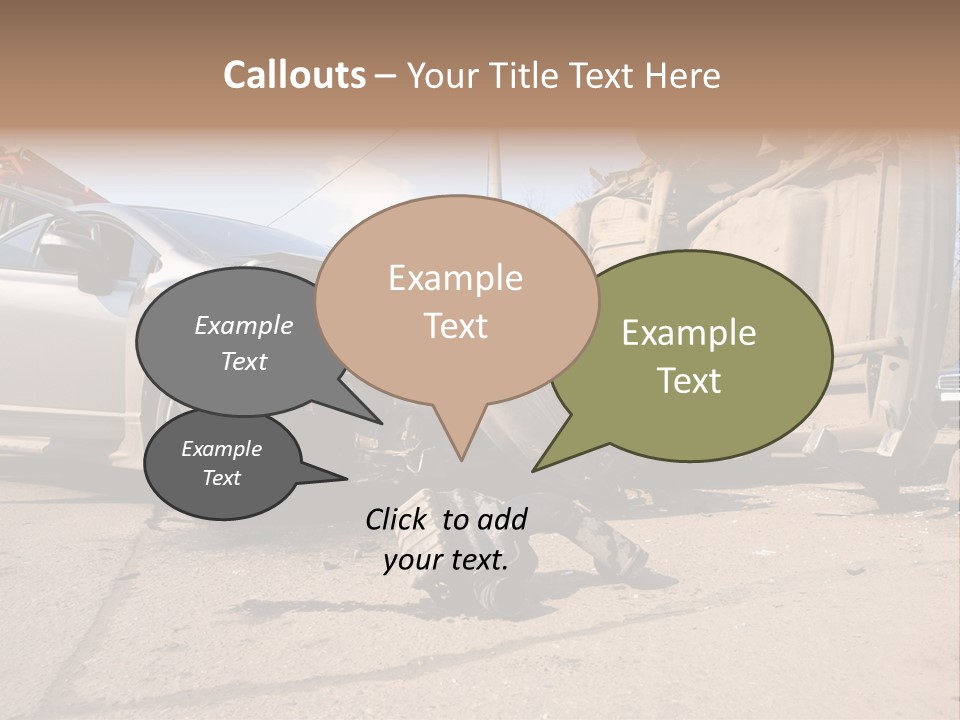 Callouts – Your Title Text Here

Example Text

Example Text

Example Text

Example Text

Click to add your text.